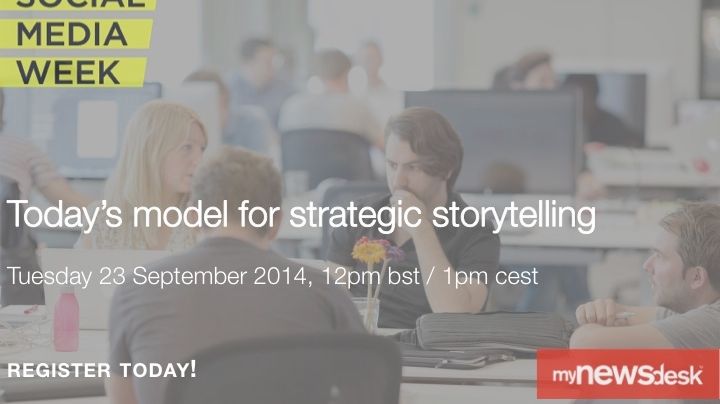 SOCIAL
MEDIA
WEEK

Today's model for strategic storytelling

Tuesday 23 September 2014, 12pm bst / 1pm cest

REGISTER TODAY!

mynewsdesk